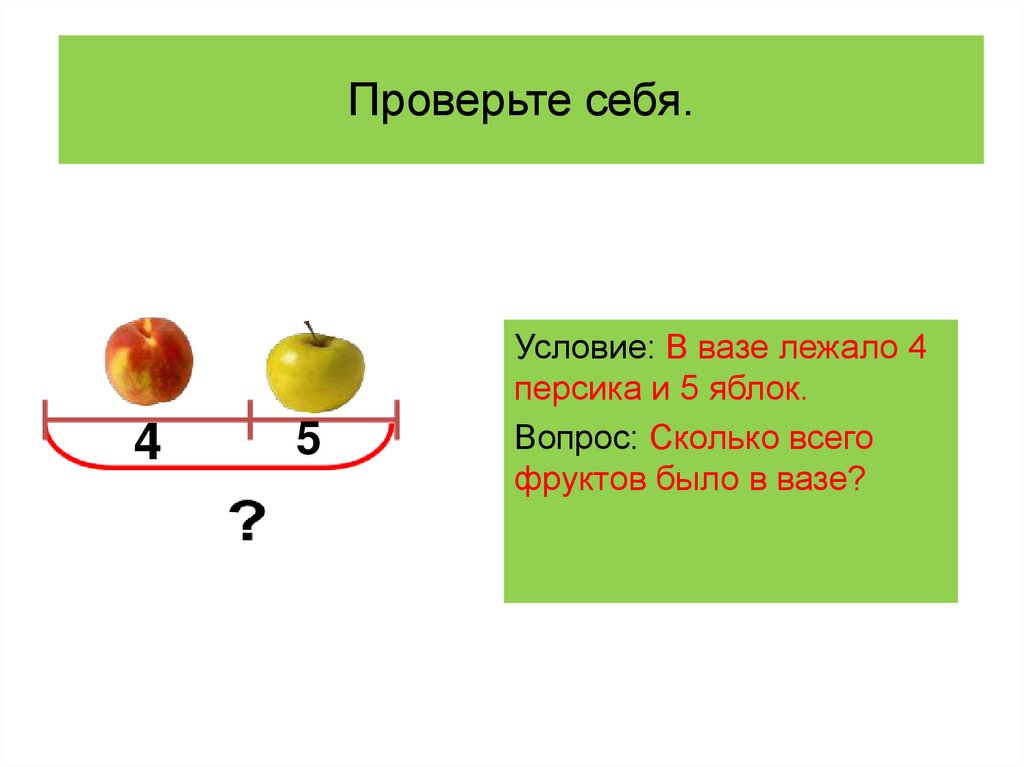 Проверьте себя.

4

5

?

Условие: В вазе лежало 4 персика и 5 яблок.

Вопрос: Сколько всего фруктов было в вазе?